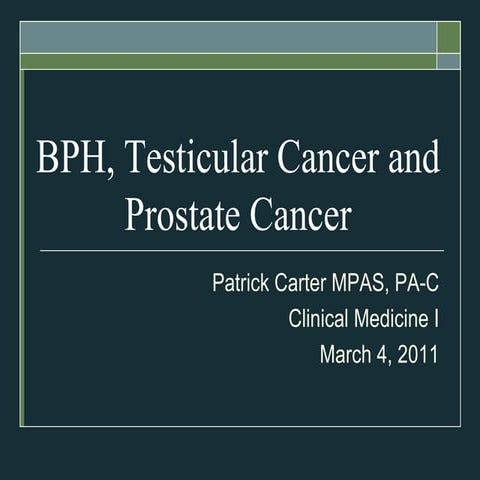 BPH, Testicular Cancer and Prostate Cancer

Patrick Carter MPAS, PA-C
Clinical Medicine I
March 4, 2011